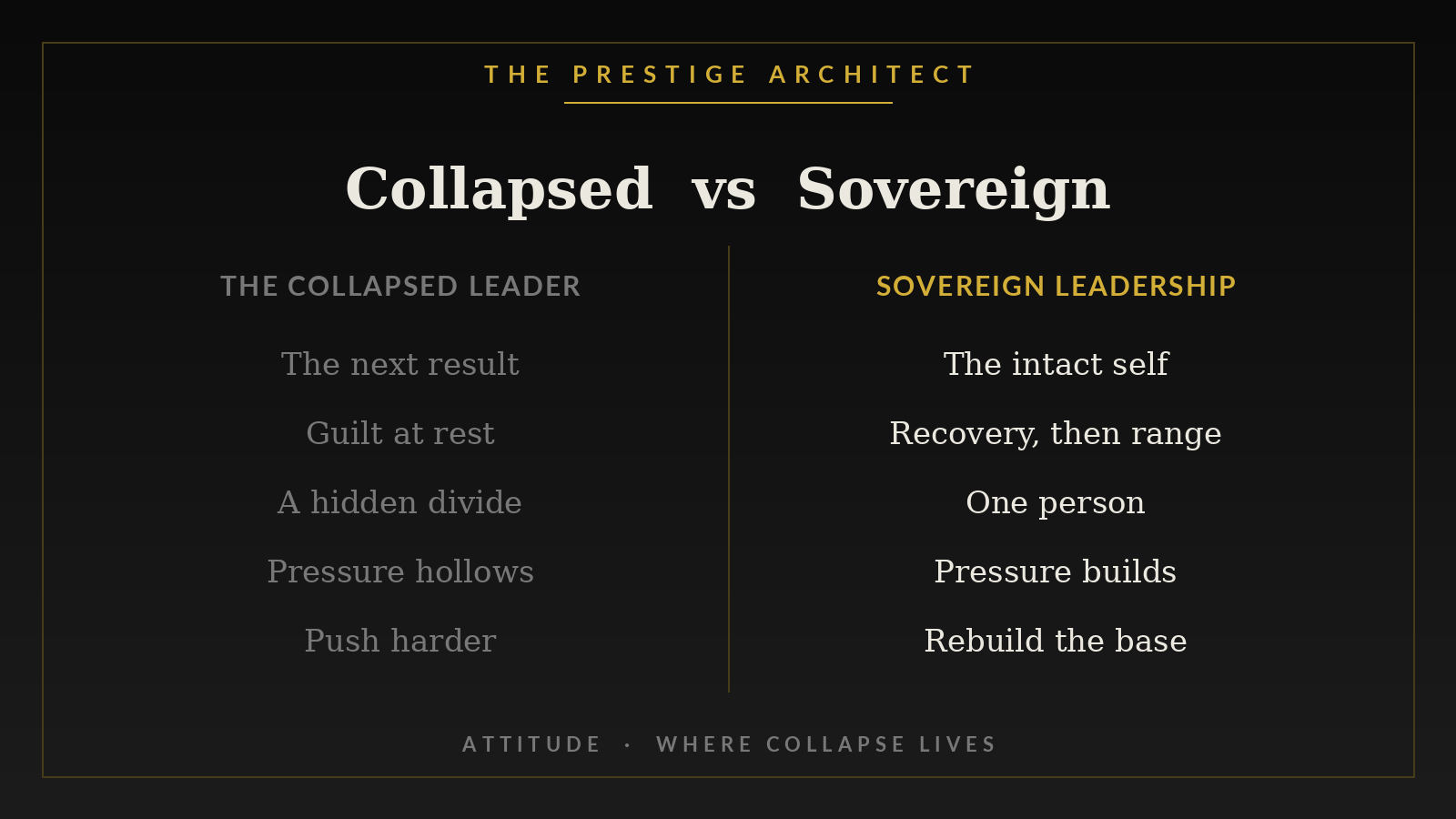 THE PRESTIGE ARCHITECT

Collapsed vs Sovereign

THE COLLAPSED LEADER

The next result

Guilt at rest

A hidden divide

Pressure hollows

Push harder

SOVEREIGN LEADERSHIP

The intact self

Recovery, then range

One person

Pressure builds

Rebuild the base

ATTITUDE · WHERE COLLAPSE LIVES